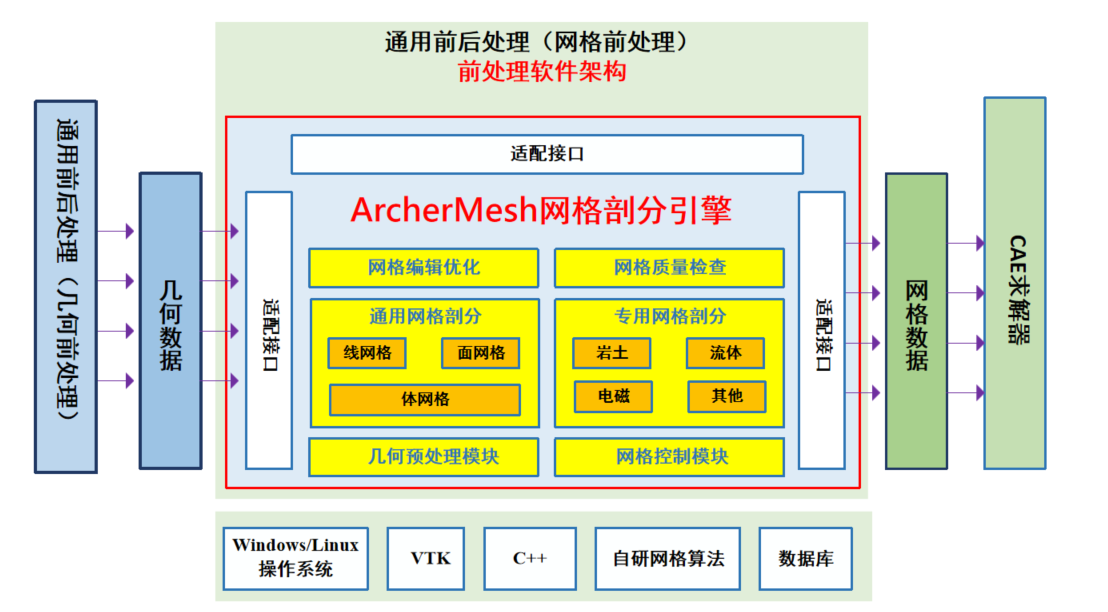 通用前后处理（网格前处理）
前处理软件架构

通用前后处理（几何前处理）

几何数据

适配接口

适配接口

ArcherMesh网格剖分引擎

网格编辑优化

网格质量检查

通用网格剖分

线网格

面网格

体网格

专用网格剖分

岩土

流体

电磁

其他

几何预处理模块

网格控制模块

适配接口

网格数据

CAE求解器

Windows/Linux 操作系统

VTK

C++

自研网格算法

数据库